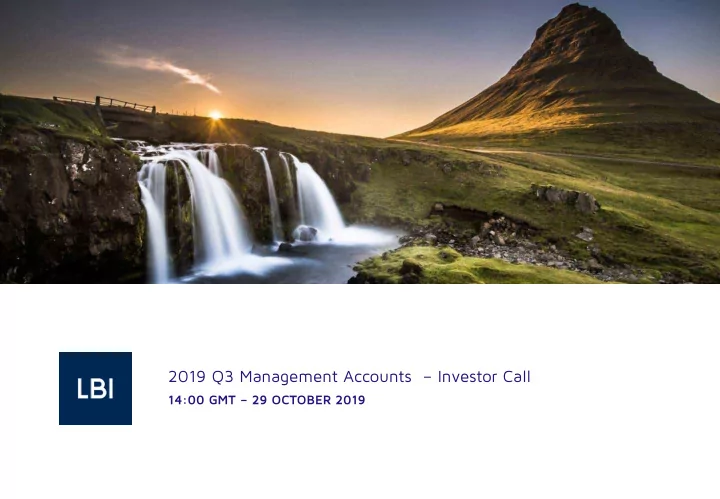 LBI

2019 Q3 Management Accounts – Investor Call

14:00 GMT – 29 OCTOBER 2019